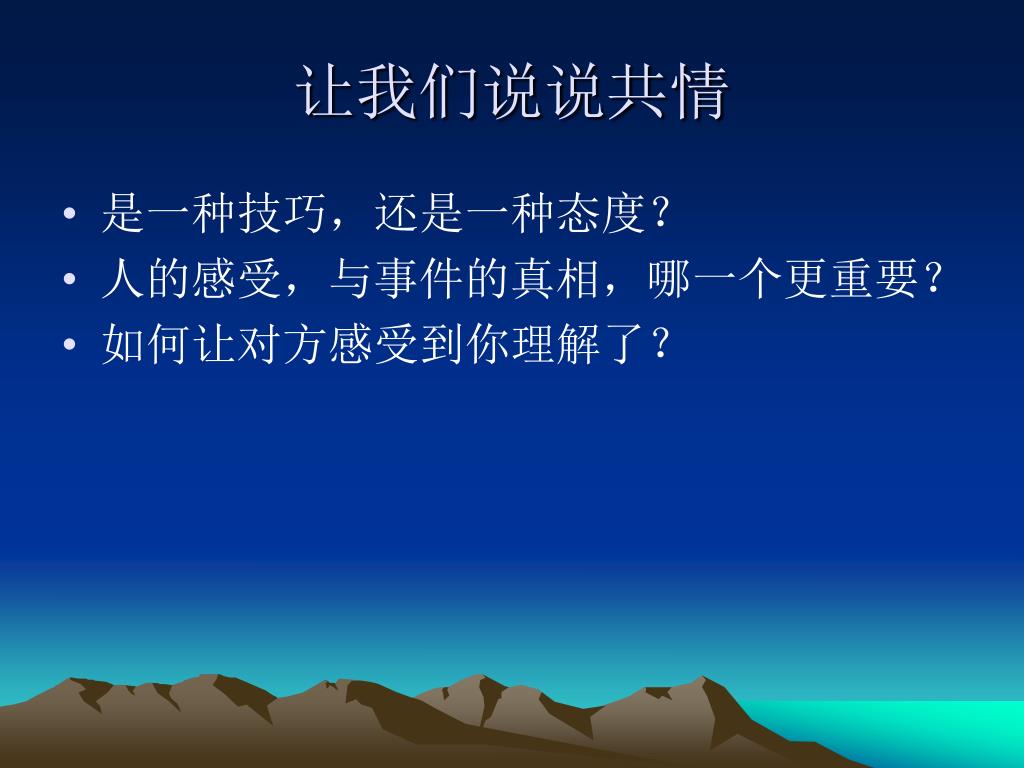 让我们说说共情

• 是一种技巧，还是一种态度?
• 人的感受，与事件的真相，哪一个更重要?
• 如何让对方感受到你理解了?